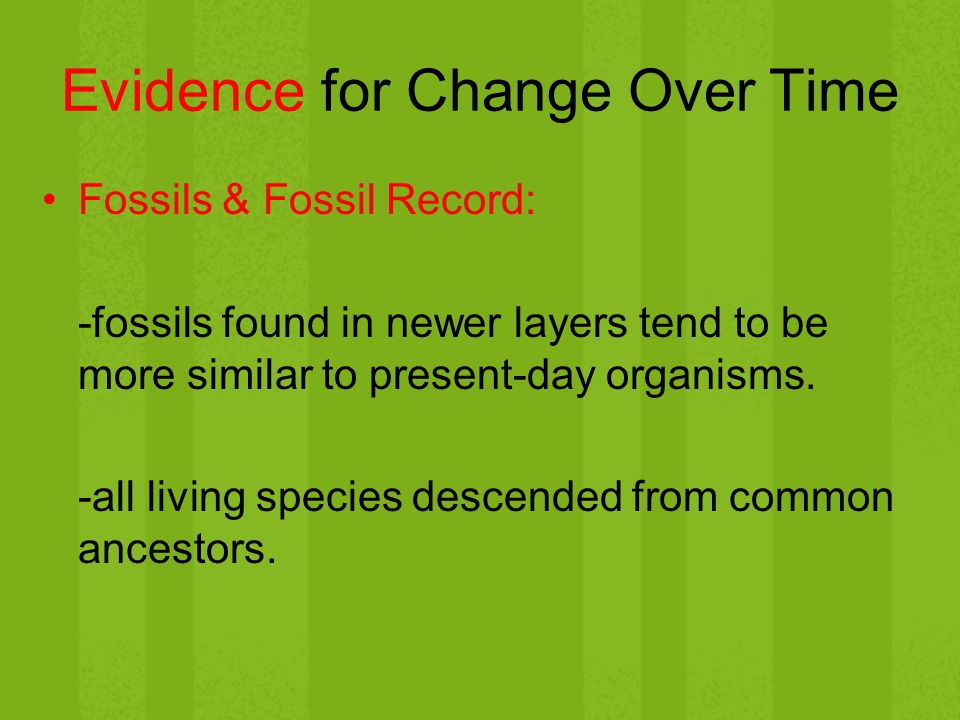 Evidence for Change Over Time

• Fossils & Fossil Record:

-fossils found in newer layers tend to be more similar to present-day organisms.

-all living species descended from common ancestors.